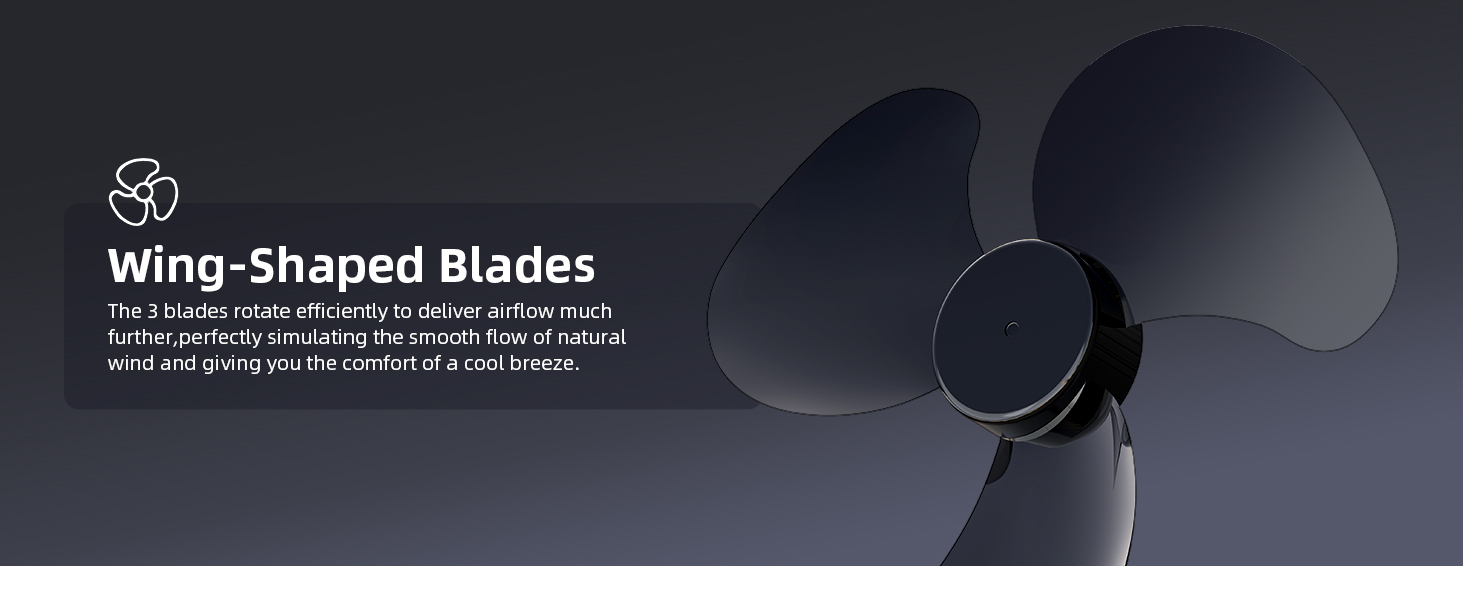 Wing-Shaped Blades

The 3 blades rotate efficiently to deliver airflow much further,perfectly simulating the smooth flow of natural wind and giving you the comfort of a cool breeze.